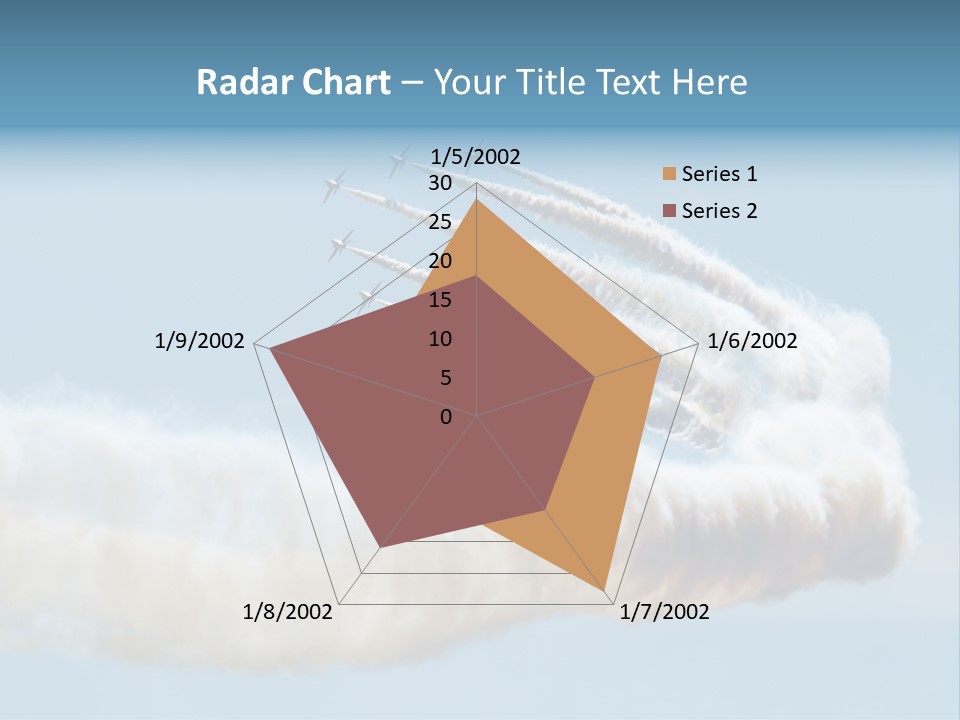 Radar Chart – Your Title Text Here

1/5/2002
30
25
20
15
10
5
0
1/6/2002
1/7/2002
1/8/2002
1/9/2002

Series 1
Series 2